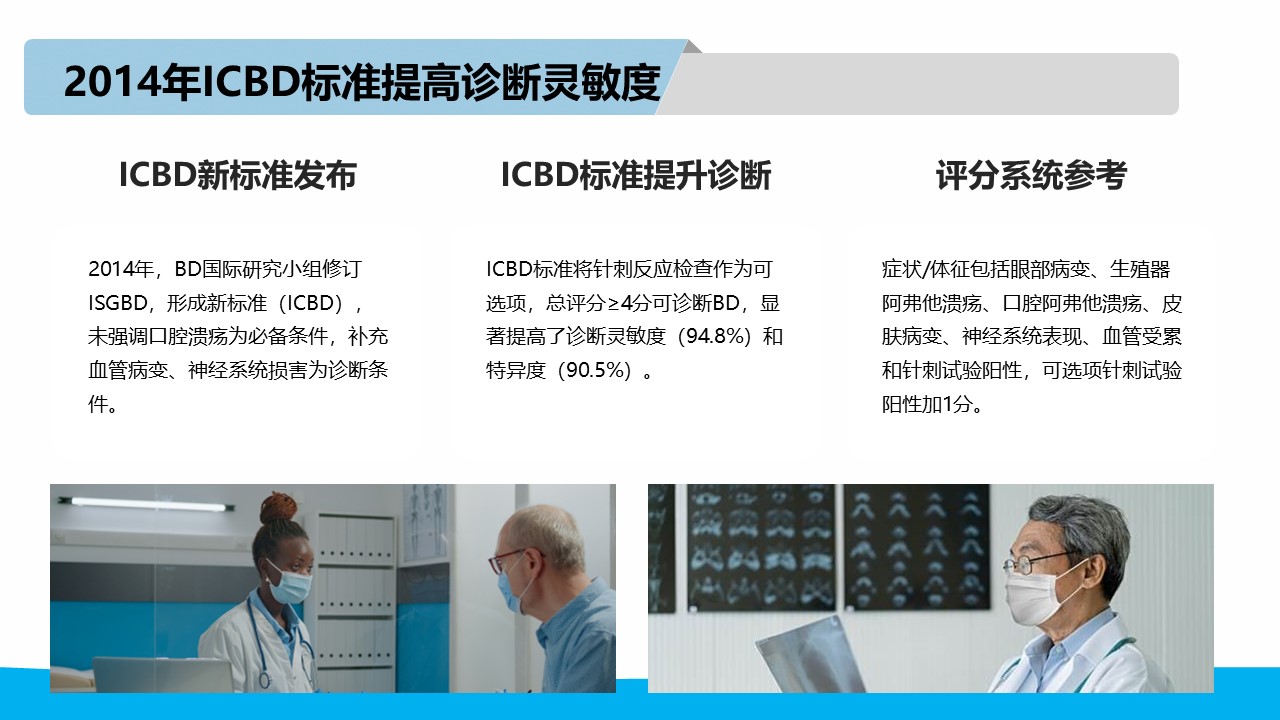 2014年ICBD标准提高诊断灵敏度

ICBD新标准发布

2014年，BD国际研究小组修订ISGBD，形成新标准（ICBD），未强调口腔溃疡为必备条件，补充血管病变、神经系统损害为诊断条件。

ICBD标准提升诊断

ICBD标准将针刺反应检查作为可选项，总评分≥4分可诊断BD，显著提高了诊断灵敏度（94.8%）和特异度（90.5%）。

评分系统参考

症状/体征包括眼部病变、生殖器阿弗他溃疡、口腔阿弗他溃疡、皮肤病变、神经系统表现、血管受累和针刺试验阳性，可选项针刺试验阳性加1分。